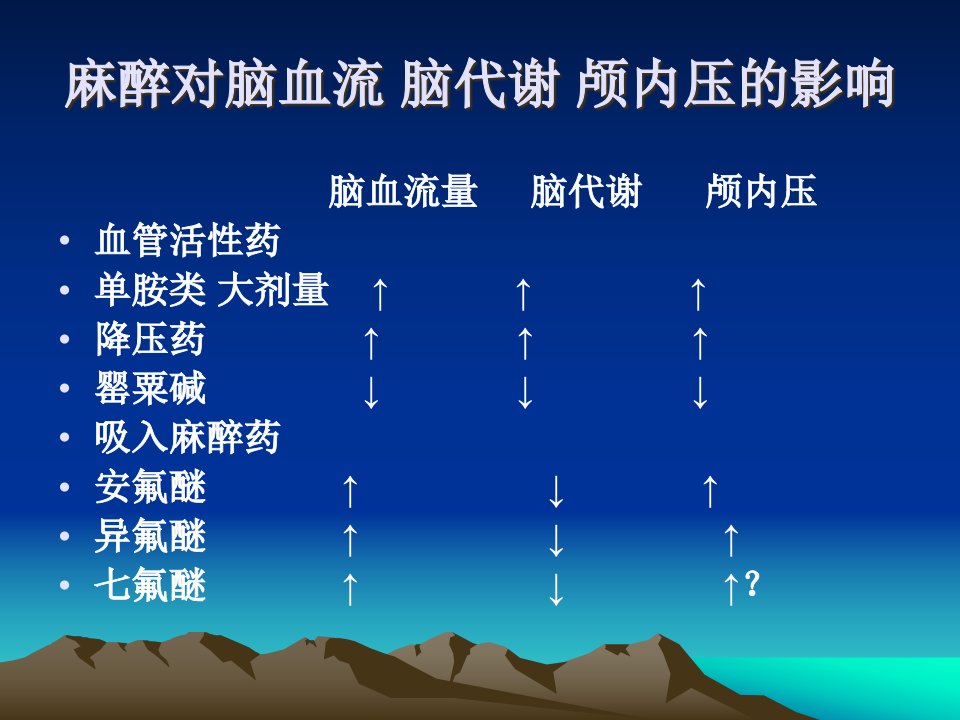 麻醉对脑血流 脑代谢 颅内压的影响

| | 脑血流量 | 脑代谢 | 颅内压 |
|---|---|---|---|
| • 血管活性药 | | | |
| • 单胺类 大剂量 | ↑ | ↑ | ↑ |
| • 降压药 | ↑ | ↑ | ↑ |
| • 罂粟碱 | ↓ | ↓ | ↓ |
| • 吸入麻醉药 | | | |
| • 安氟醚 | ↑ | ↓ | ↑ |
| • 异氟醚 | ↑ | ↓ | ↑ |
| • 七氟醚 | ↑ | ↓ | ↑? |